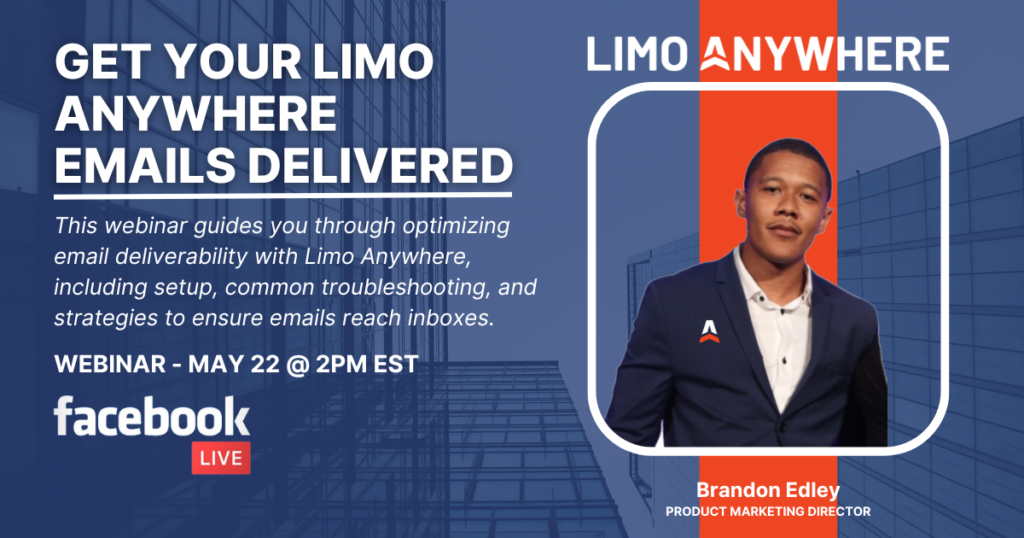 GET YOUR LIMO ANYWHERE EMAILS DELIVERED

This webinar guides you through optimizing email deliverability with Limo Anywhere, including setup, common troubleshooting, and strategies to ensure emails reach inboxes.

WEBINAR - MAY 22 @ 2PM EST

facebook LIVE

LIMO ANYWHERE

Brandon Edley
PRODUCT MARKETING DIRECTOR